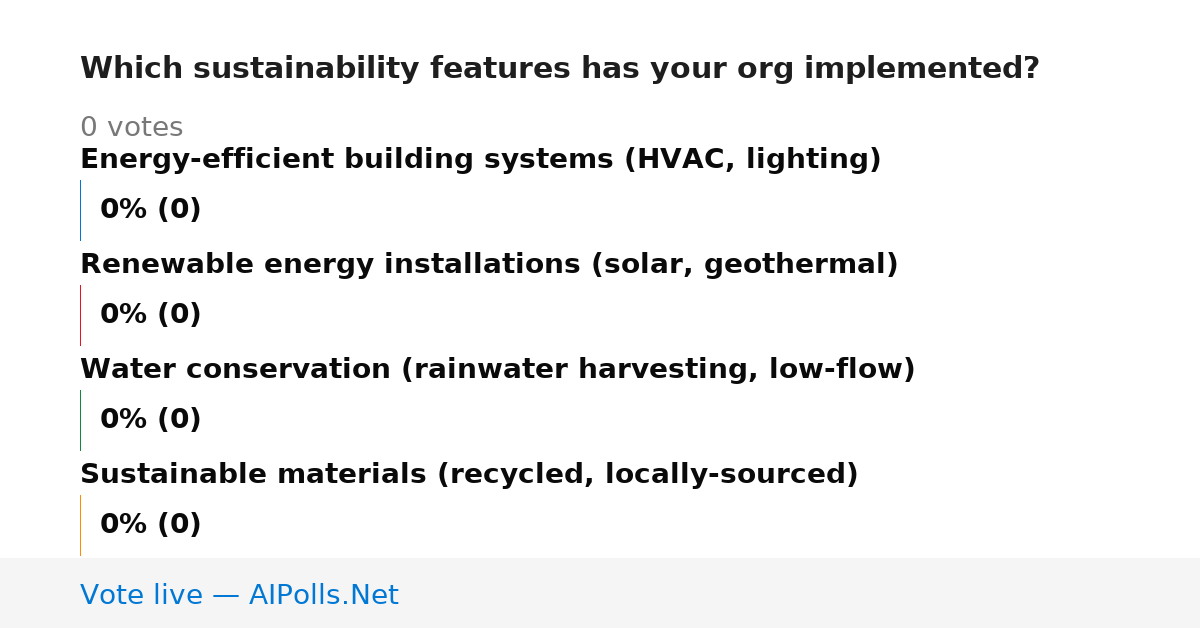 Which sustainability features has your org implemented?

0 votes

Energy-efficient building systems (HVAC, lighting)

0% (0)

Renewable energy installations (solar, geothermal)

0% (0)

Water conservation (rainwater harvesting, low-flow)

0% (0)

Sustainable materials (recycled, locally-sourced)

0% (0)

Vote live — AIPolls.Net